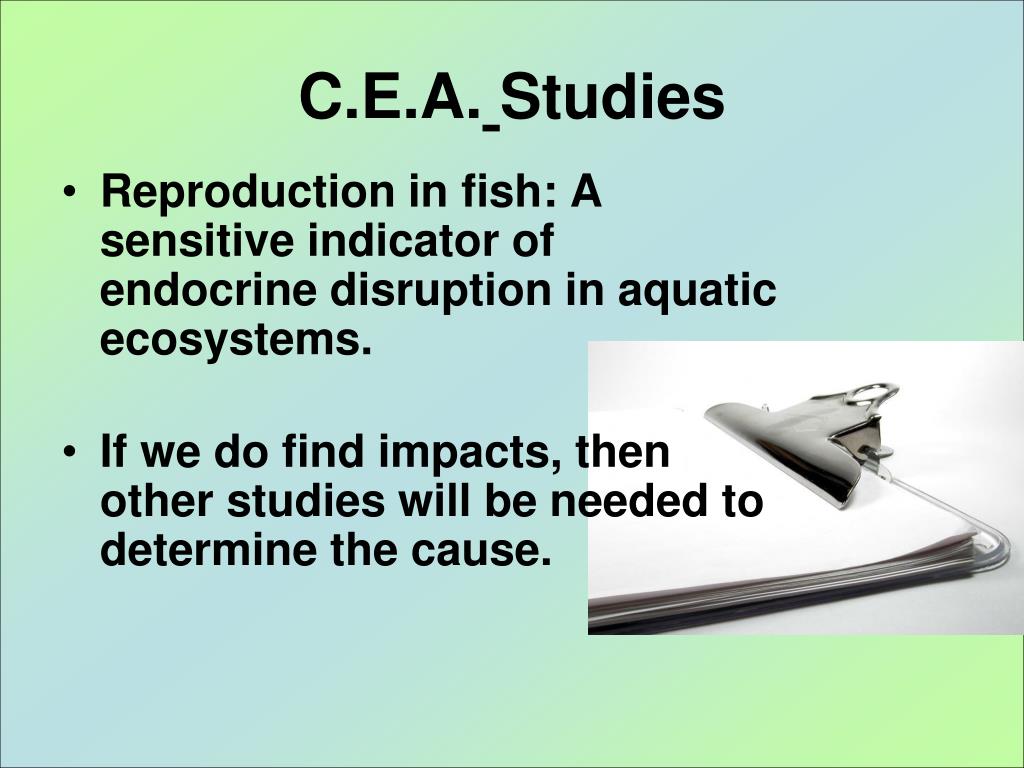 C.E.A. Studies

• Reproduction in fish: A sensitive indicator of endocrine disruption in aquatic ecosystems.

• If we do find impacts, then other studies will be needed to determine the cause.